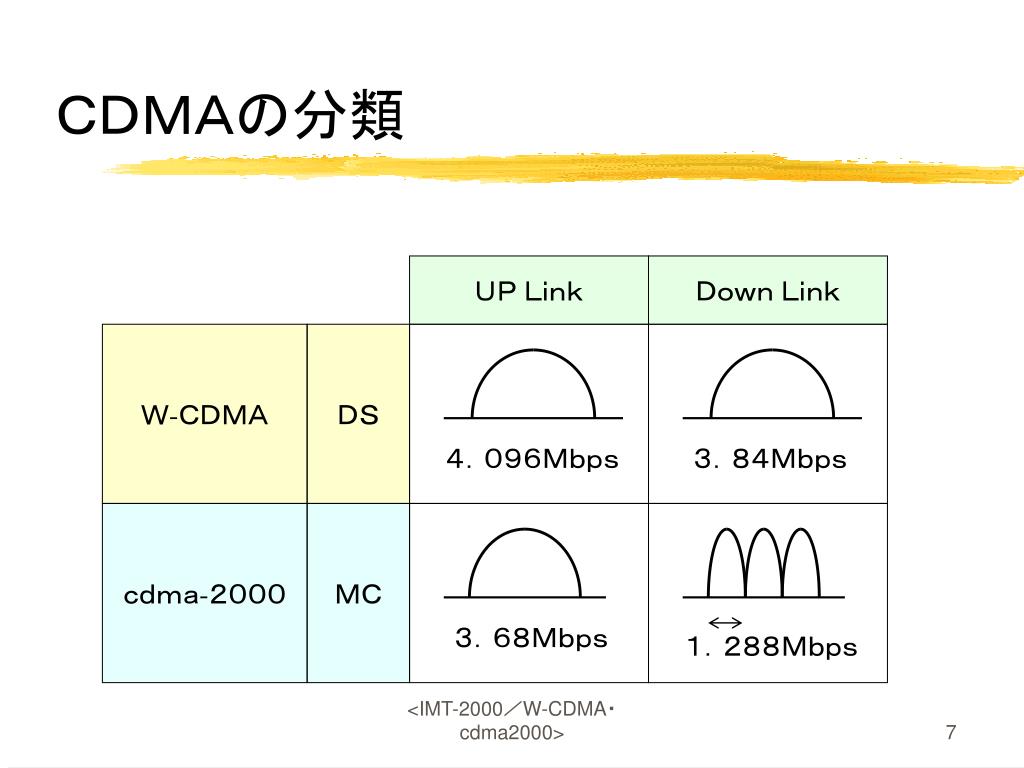 CDMAの分類

| | | UP Link | Down Link |
|---|---|---|---|
| W-CDMA | DS | 4．096Mbps | 3．84Mbps |
| cdma-2000 | MC | 3．68Mbps | 1．288Mbps |

<IMT-2000／W-CDMA・cdma2000>

7